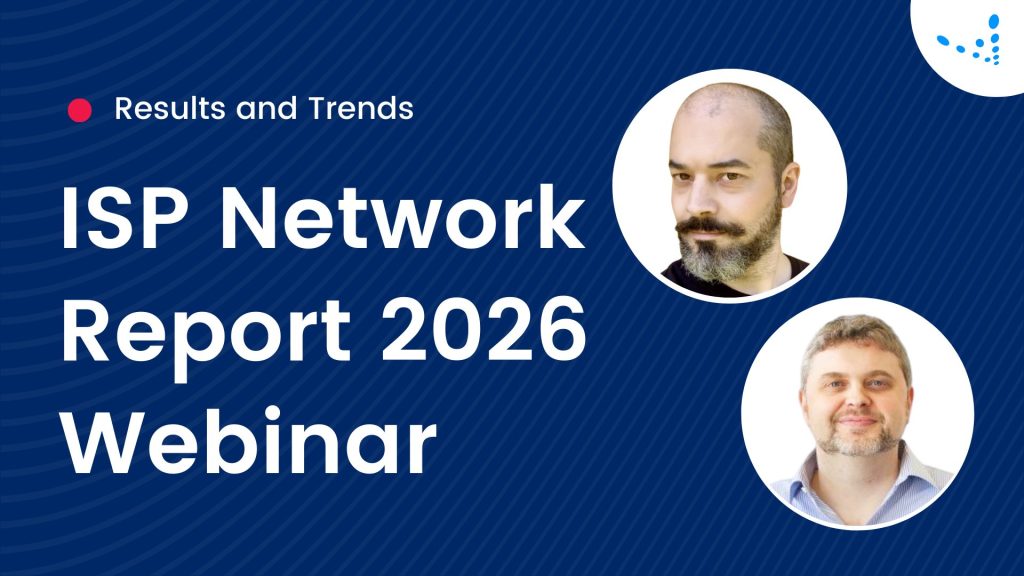 Results and Trends

ISP Network Report 2026 Webinar